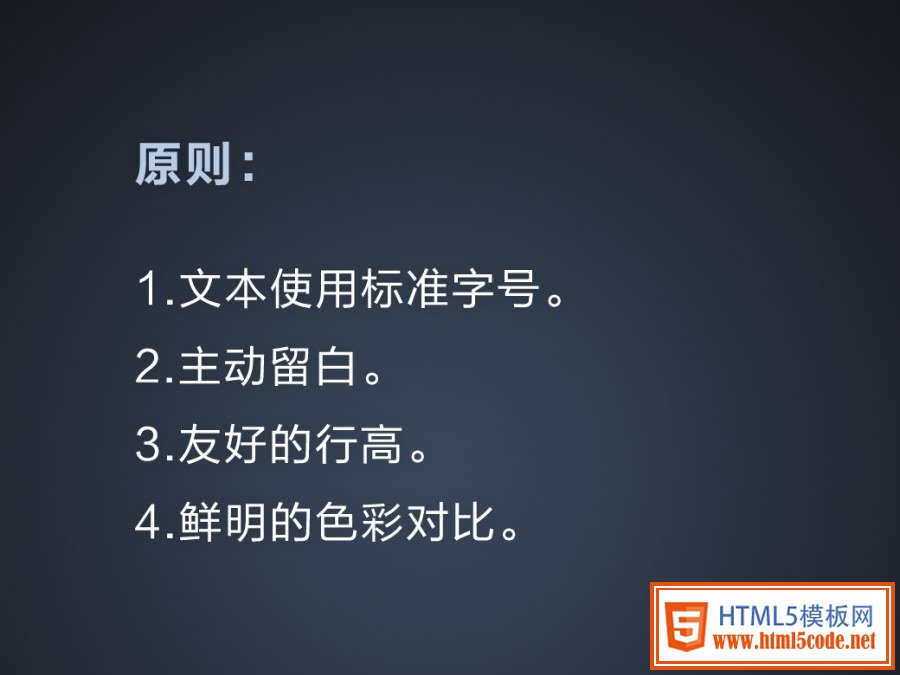 原则：

1.文本使用标准字号。

2.主动留白。

3.友好的行高。

4.鲜明的色彩对比。

5 HTML5模板网
www.html5code.net